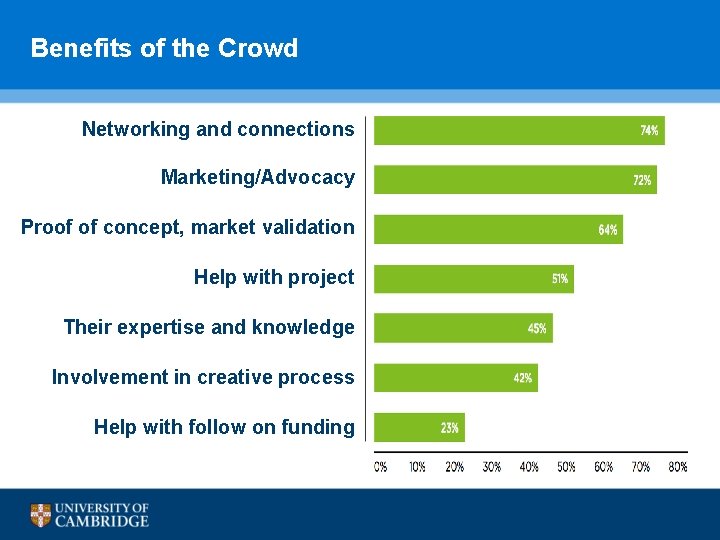 Benefits of the Crowd

Networking and connections
Marketing/Advocacy
Proof of concept, market validation
Help with project
Their expertise and knowledge
Involvement in creative process
Help with follow on funding

74%
72%
64%
51%
45%
42%
23%

0% 10% 20% 30% 40% 50% 60% 70% 80%

UNIVERSITY OF
CAMBRIDGE